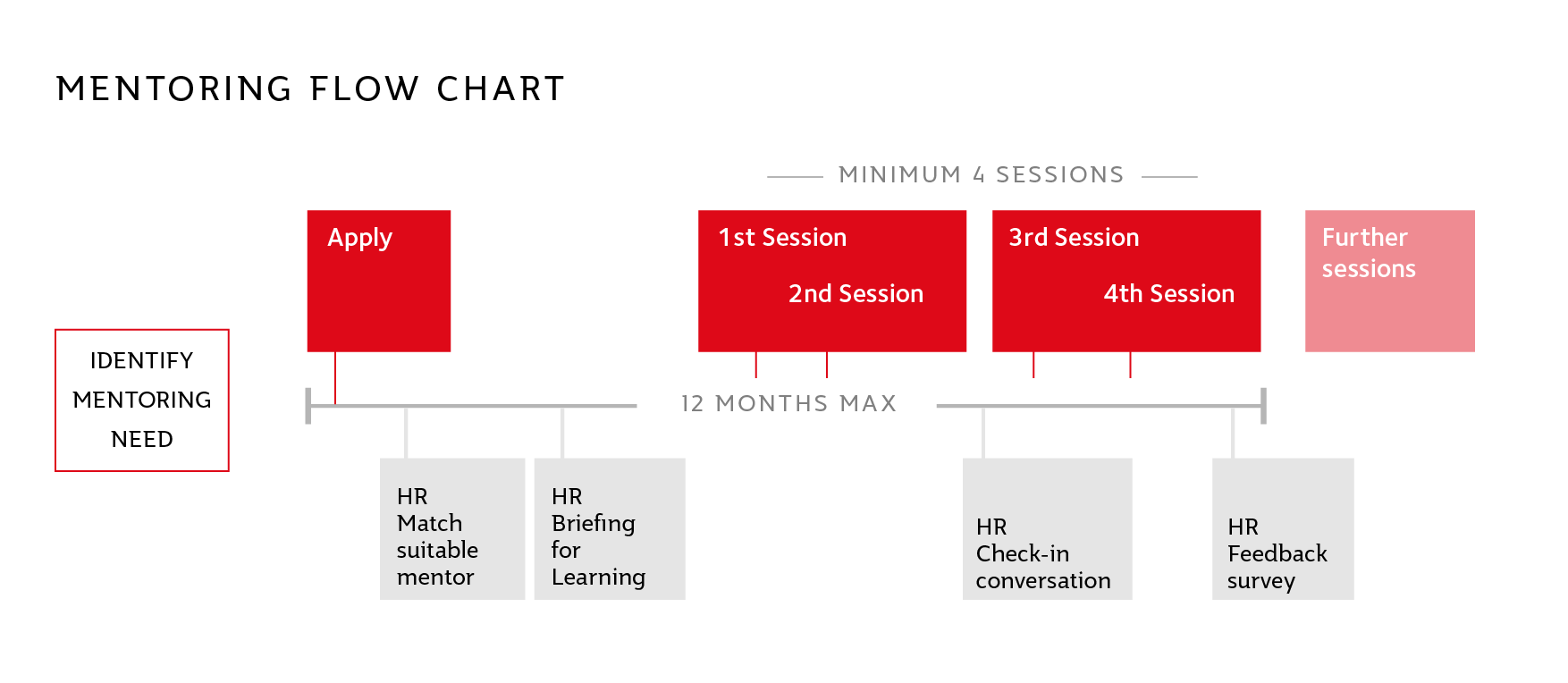 MENTORING FLOW CHART

MINIMUM 4 SESSIONS

IDENTIFY MENTORING NEED

Apply

1st Session

2nd Session

3rd Session

4th Session

Further sessions

12 MONTHS MAX

HR Match suitable mentor

HR Briefing for Learning

HR Check-in conversation

HR Feedback survey